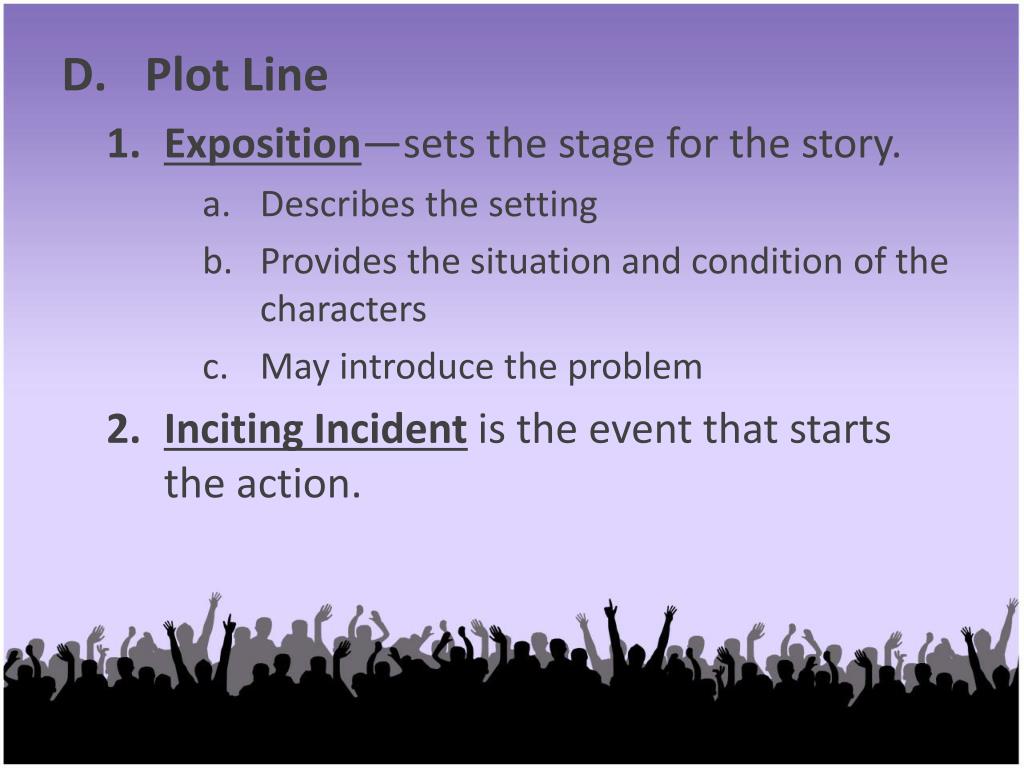 D. Plot Line

1. Exposition—sets the stage for the story.

a. Describes the setting

b. Provides the situation and condition of the characters

c. May introduce the problem

2. Inciting Incident is the event that starts the action.